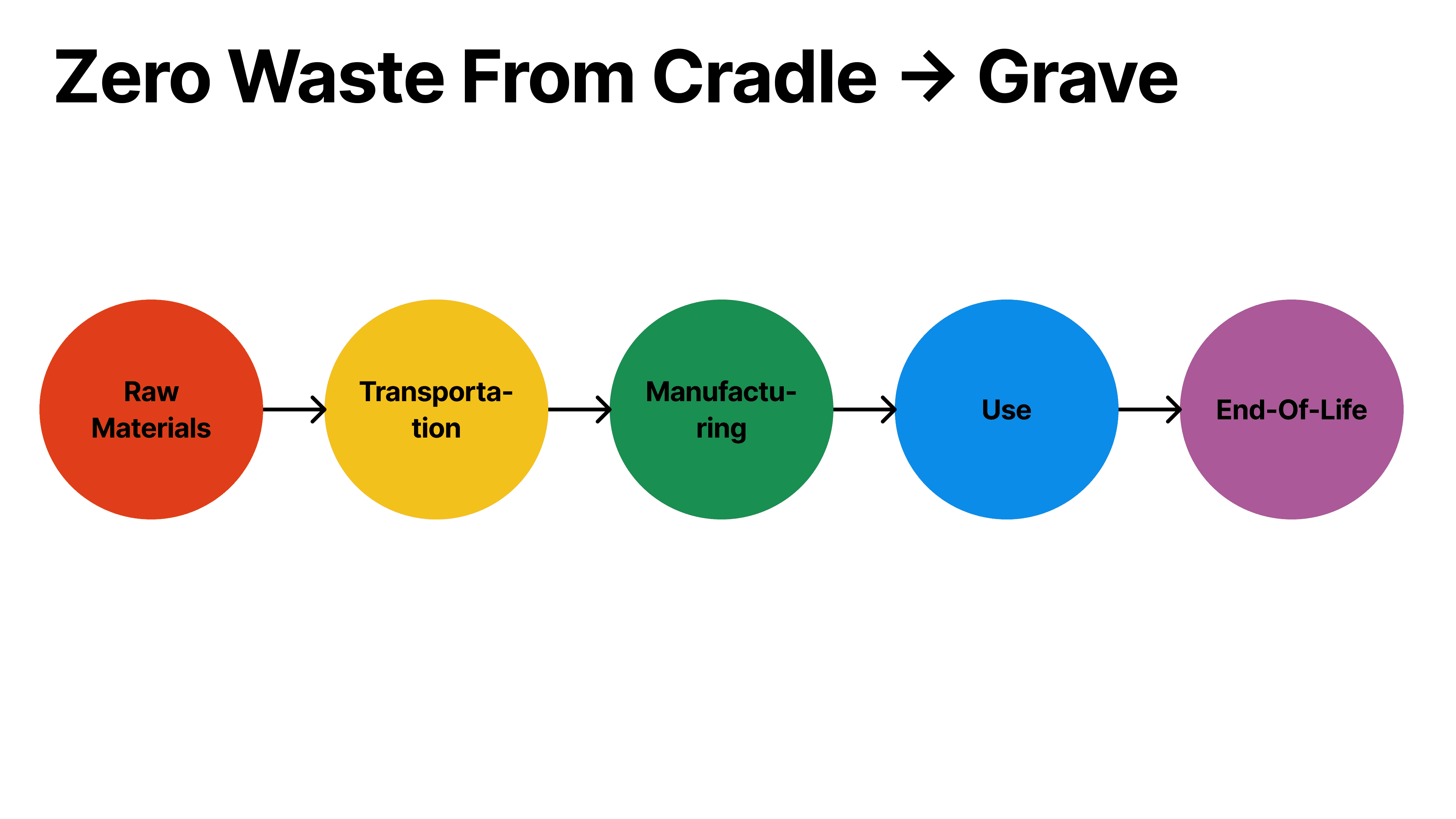 Zero Waste From Cradle → Grave

Raw Materials

Transportation

Manufacturing

Use

End-Of-Life